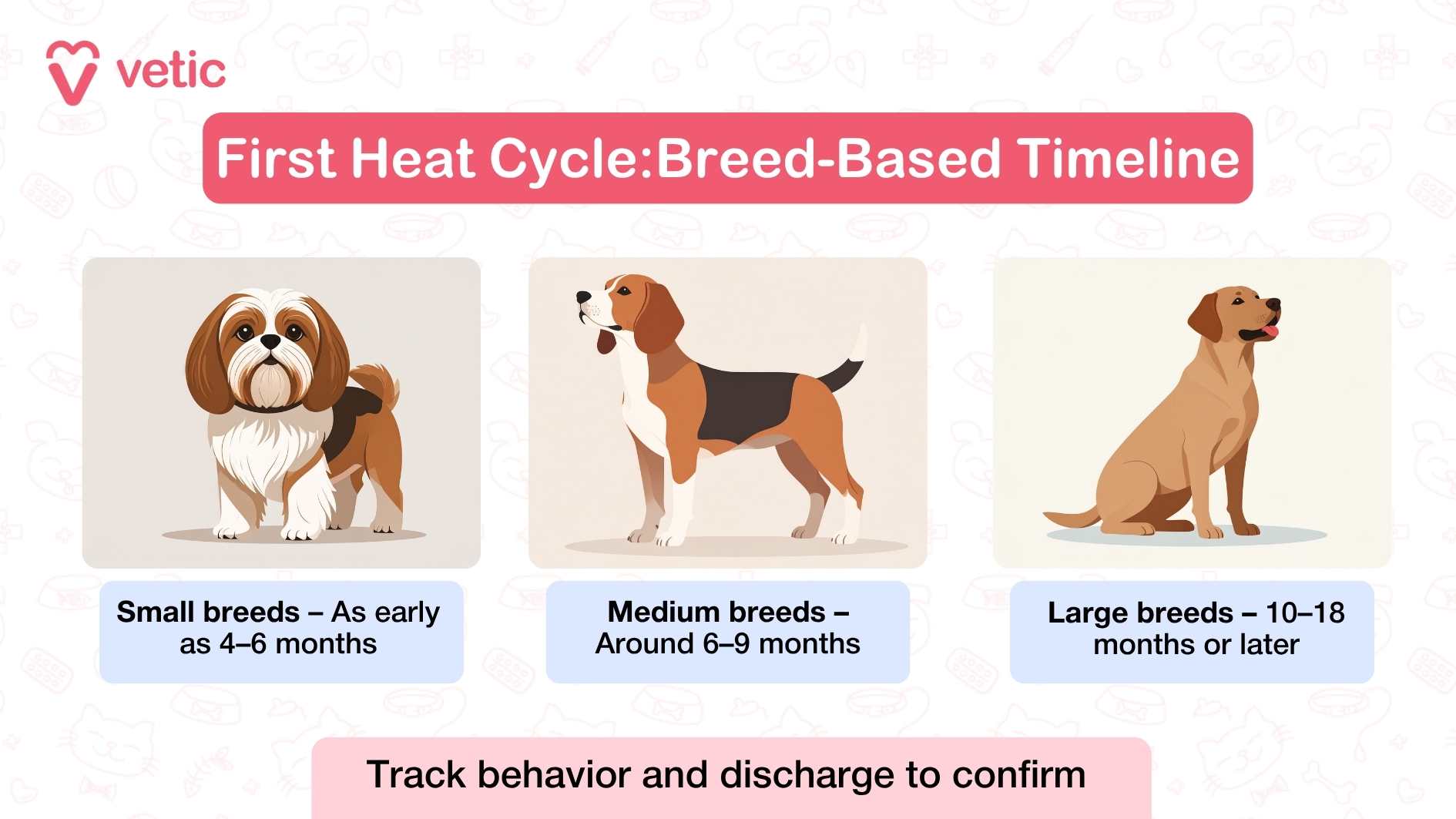 vetic

First Heat Cycle:Breed-Based Timeline

Small breeds – As early as 4–6 months

Medium breeds – Around 6–9 months

Large breeds – 10–18 months or later

Track behavior and discharge to confirm